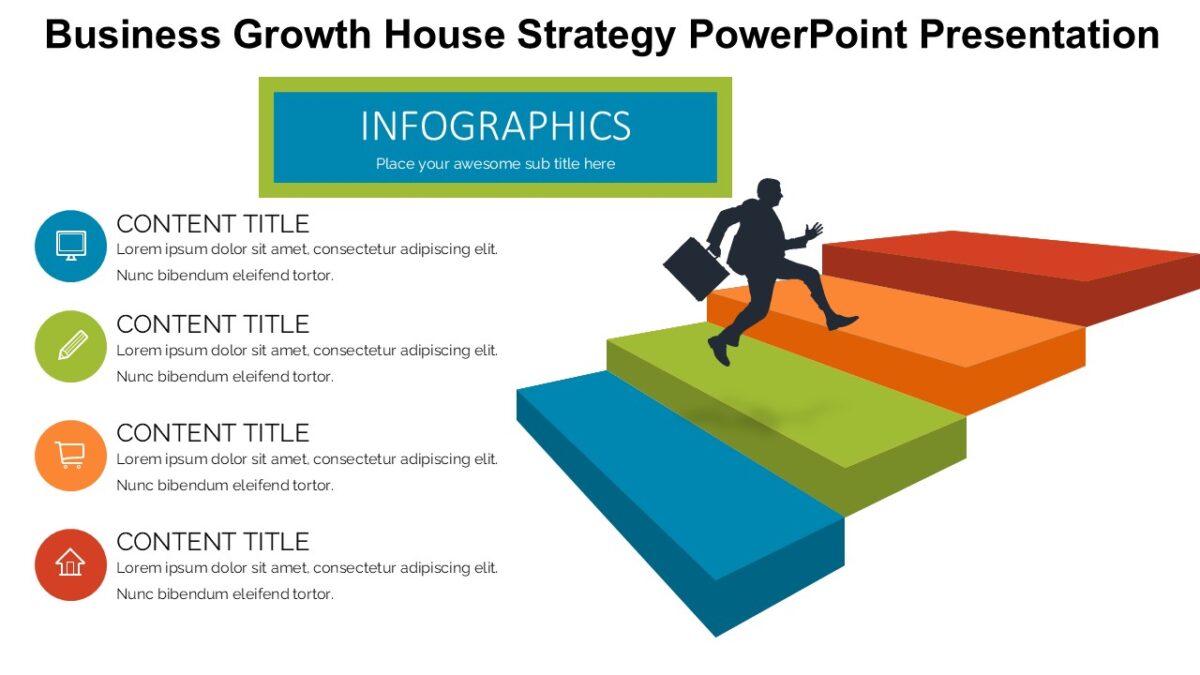 Business Growth House Strategy PowerPoint Presentation

INFOGRAPHICS
Place your awesome sub title here

CONTENT TITLE
Lorem ipsum dolor sit amet, consectetur adipiscing elit. Nunc bibendum eleifend tortor.

CONTENT TITLE
Lorem ipsum dolor sit amet, consectetur adipiscing elit. Nunc bibendum eleifend tortor.

CONTENT TITLE
Lorem ipsum dolor sit amet, consectetur adipiscing elit. Nunc bibendum eleifend tortor.

CONTENT TITLE
Lorem ipsum dolor sit amet, consectetur adipiscing elit. Nunc bibendum eleifend tortor.